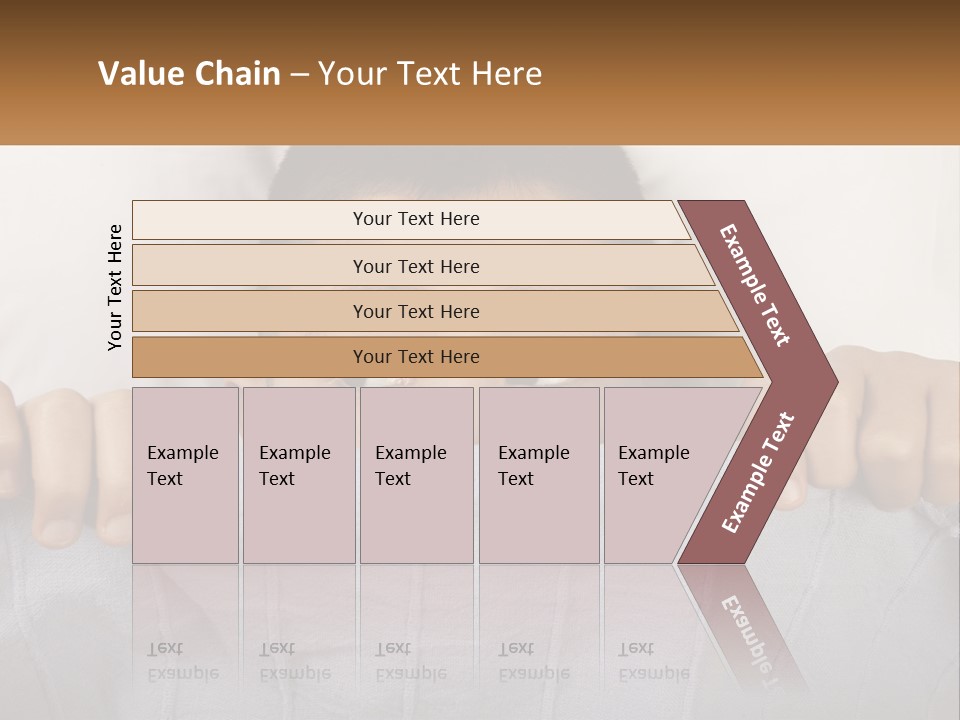 Value Chain – Your Text Here

Your Text Here

Your Text Here

Your Text Here

Your Text Here

Your Text Here

Example Text

Example Text

Example Text

Example Text

Example Text

Example Text

Example Text